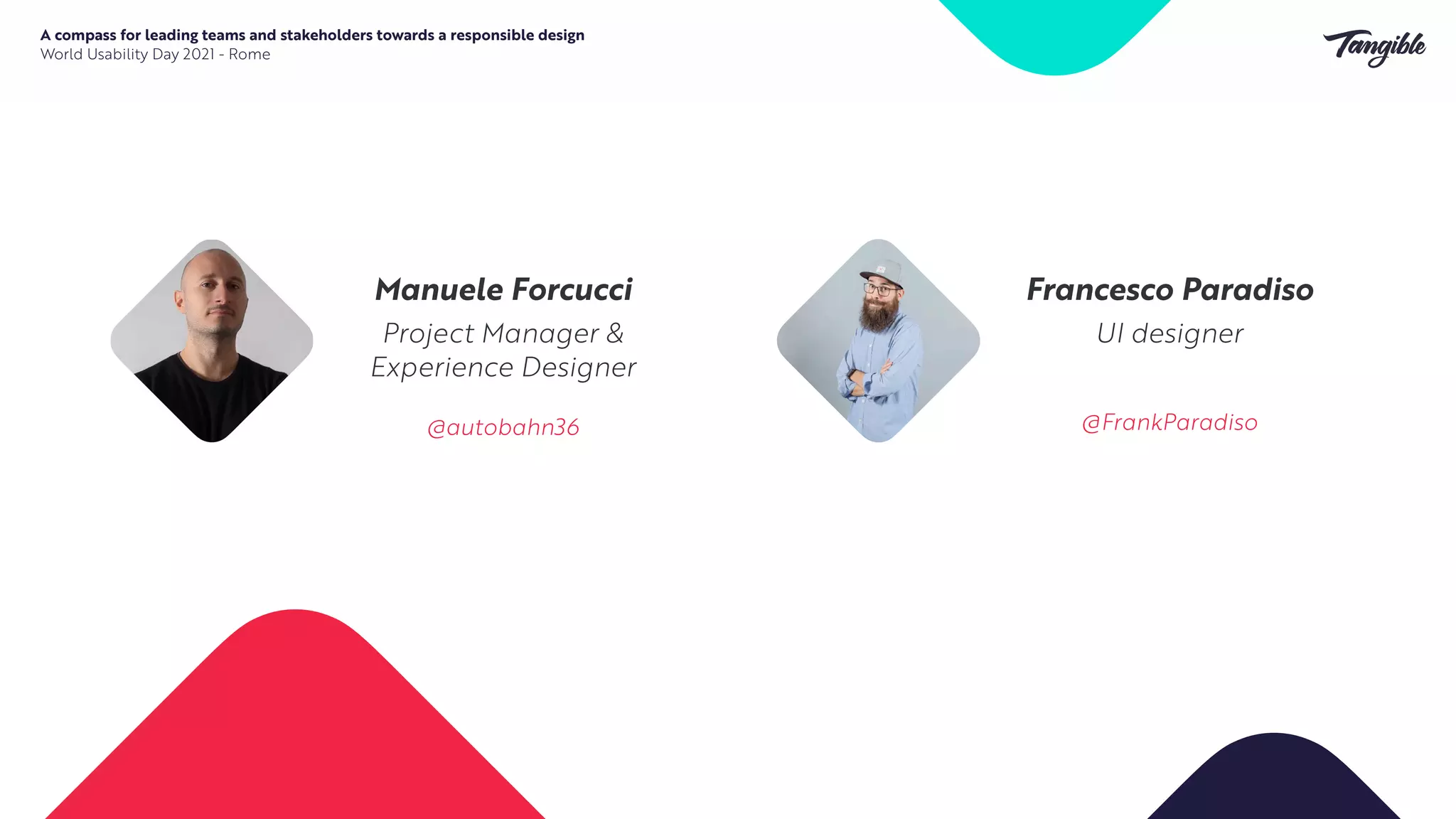 A compass for leading teams and stakeholders towards a responsible design
World Usability Day 2021 - Rome

Tangible

Manuele Forcucci
Project Manager & Experience Designer

@autobahn36

Francesco Paradiso
UI designer

@FrankParadiso